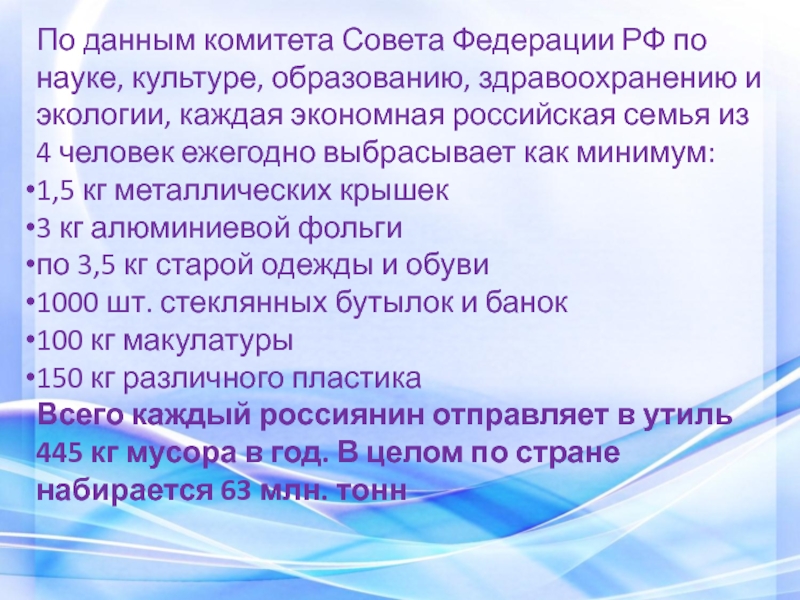 По данным комитета Совета Федерации РФ по науке, культуре, образованию, здравоохранению и экологии, каждая экономная российская семья из 4 человек ежегодно выбрасывает как минимум:
•1,5 кг металлических крышек
•3 кг алюминиевой фольги
•по 3,5 кг старой одежды и обуви
•1000 шт. стеклянных бутылок и банок
•100 кг макулатуры
•150 кг различного пластика
Всего каждый россиянин отправляет в утиль 445 кг мусора в год. В целом по стране набирается 63 млн. тонн